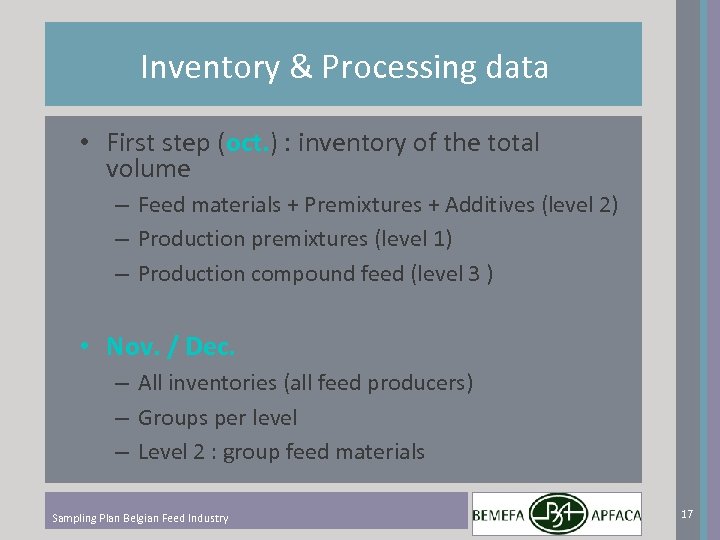 Inventory & Processing data

• First step (oct.) : inventory of the total volume
– Feed materials + Premixtures + Additives (level 2)
– Production premixtures (level 1)
– Production compound feed (level 3 )

• Nov. / Dec.
– All inventories (all feed producers)
– Groups per level
– Level 2 : group feed materials

Sampling Plan Belgian Feed Industry

BEMEFA BA APFACA

17